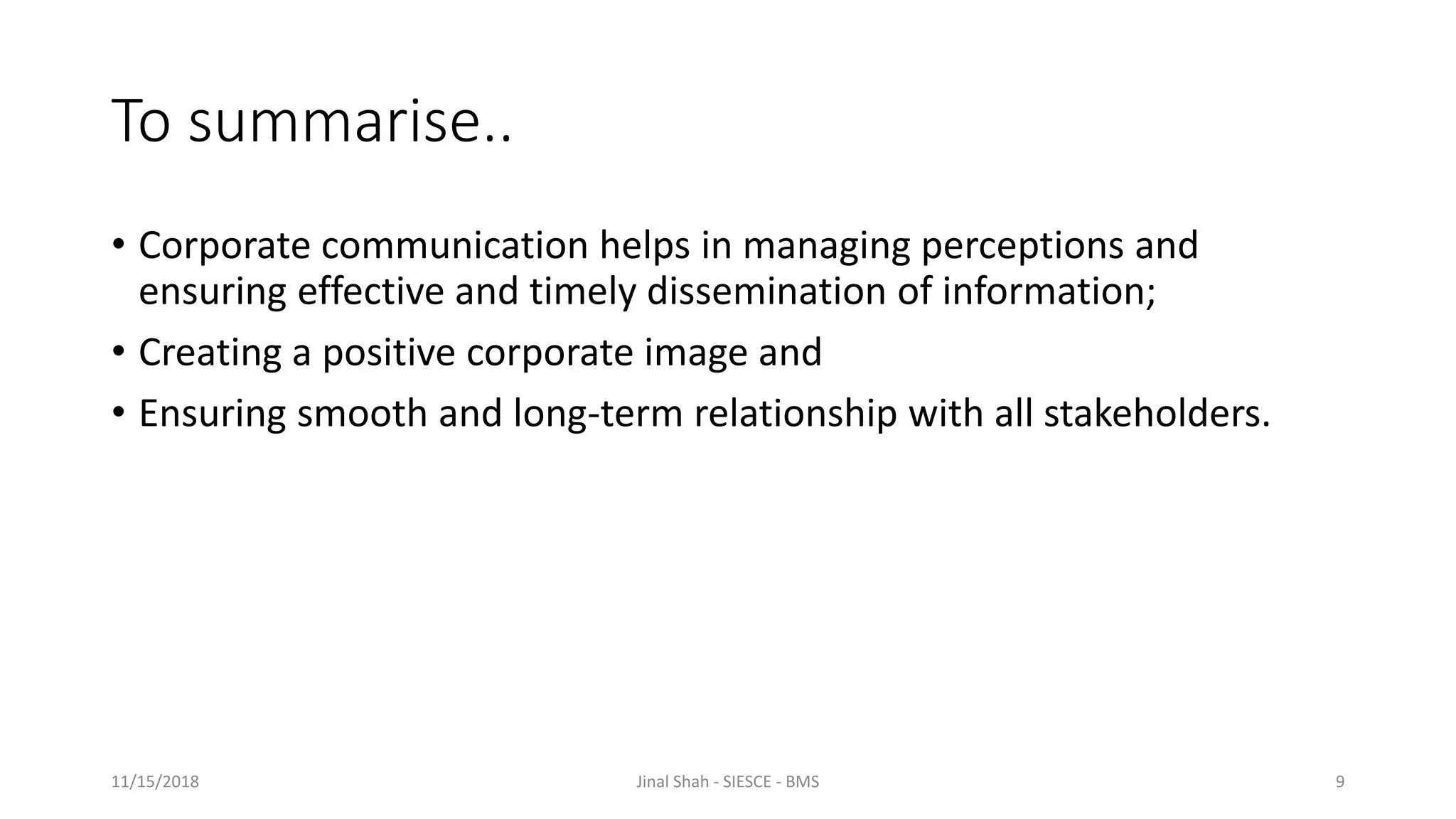 To summarise..

• Corporate communication helps in managing perceptions and ensuring effective and timely dissemination of information;
• Creating a positive corporate image and
• Ensuring smooth and long-term relationship with all stakeholders.

11/15/2018 Jinal Shah - SIESCE - BMS 9